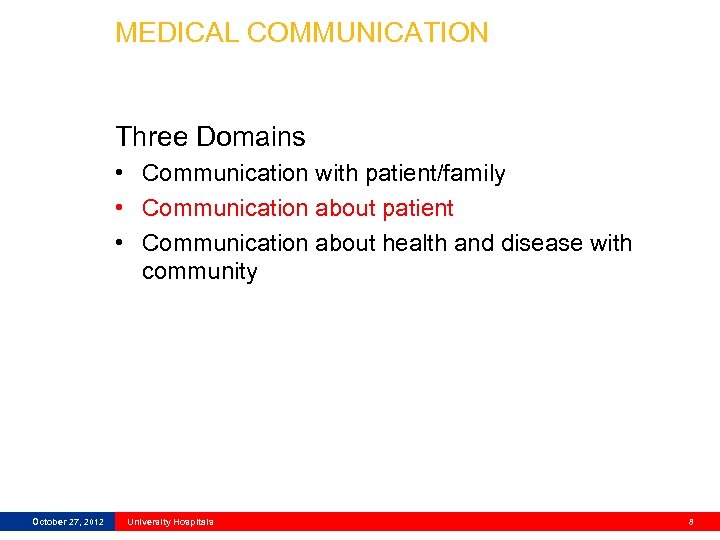 MEDICAL COMMUNICATION

Three Domains

• Communication with patient/family
• Communication about patient
• Communication about health and disease with community

October 27, 2012 University Hospitals 8